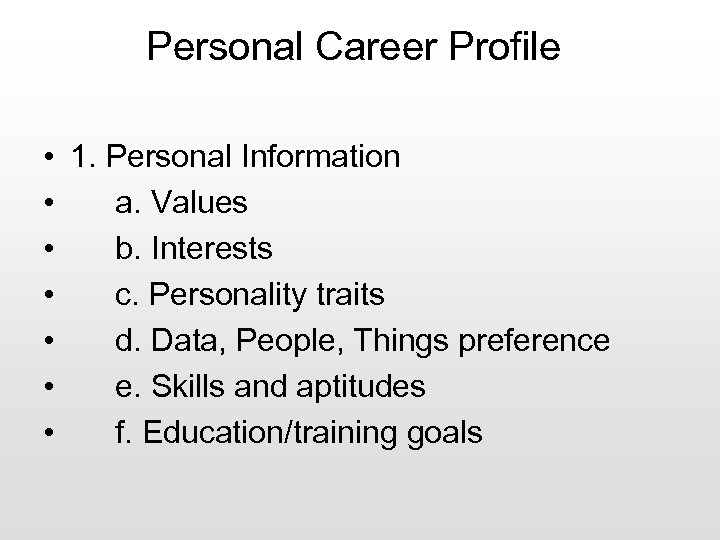 Personal Career Profile

• 1. Personal Information
• a. Values
• b. Interests
• c. Personality traits
• d. Data, People, Things preference
• e. Skills and aptitudes
• f. Education/training goals